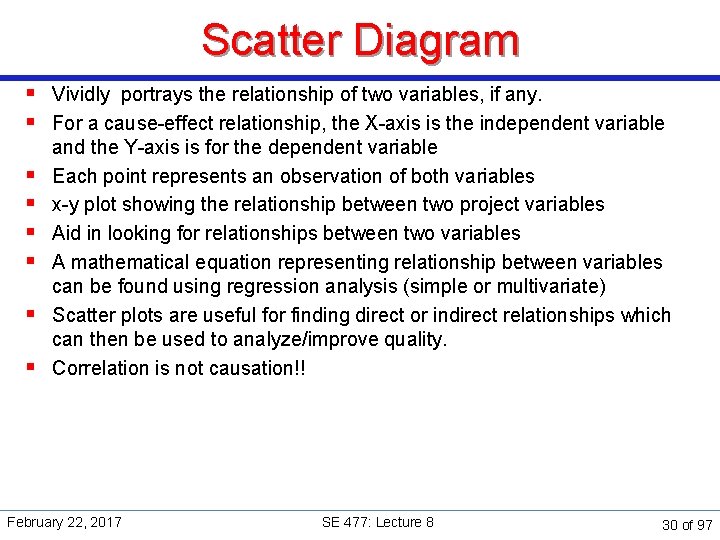 Scatter Diagram

- Vividly portrays the relationship of two variables, if any.
- For a cause-effect relationship, the X-axis is the independent variable and the Y-axis is for the dependent variable
- Each point represents an observation of both variables
- x-y plot showing the relationship between two project variables
- Aid in looking for relationships between two variables
- A mathematical equation representing relationship between variables can be found using regression analysis (simple or multivariate)
- Scatter plots are useful for finding direct or indirect relationships which can then be used to analyze/improve quality.
- Correlation is not causation!!

February 22, 2017 SE 477: Lecture 8 30 of 97